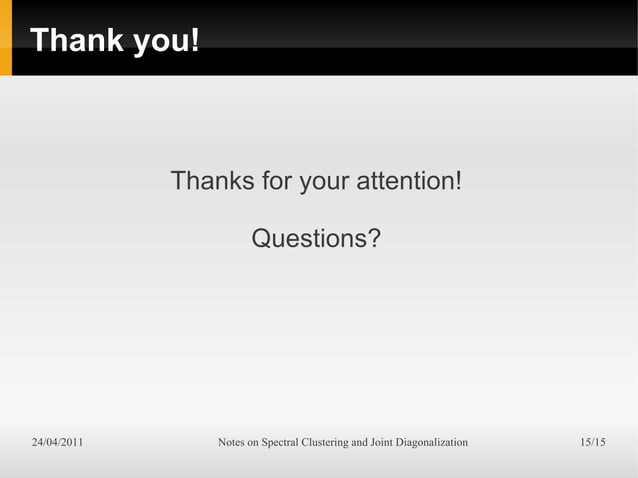 Thank you!

Thanks for your attention!

Questions?

24/04/2011 Notes on Spectral Clustering and Joint Diagonalization 15/15